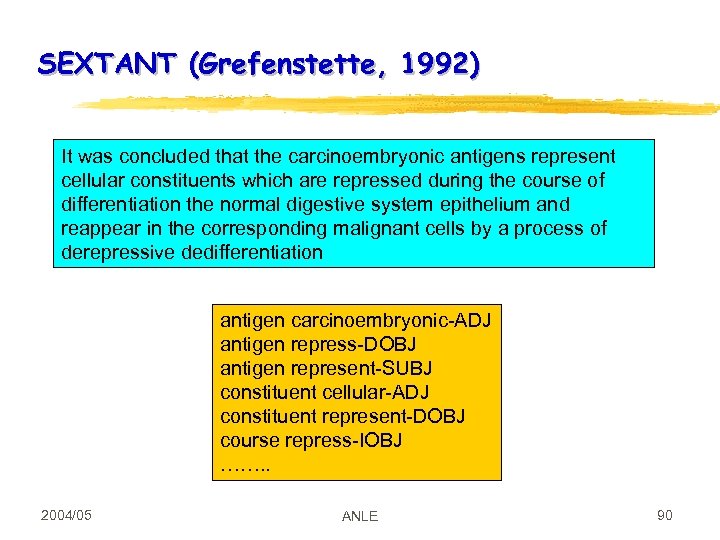 SEXTANT (Grefenstette, 1992)

It was concluded that the carcinoembryonic antigens represent cellular constituents which are repressed during the course of differentiation the normal digestive system epithelium and reappear in the corresponding malignant cells by a process of derepressive dedifferentiation

antigen carcinoembryonic-ADJ
antigen repress-DOBJ
antigen represent-SUBJ
constituent cellular-ADJ
constituent represent-DOBJ
course repress-IOBJ
……..

2004/05

ANLE

90